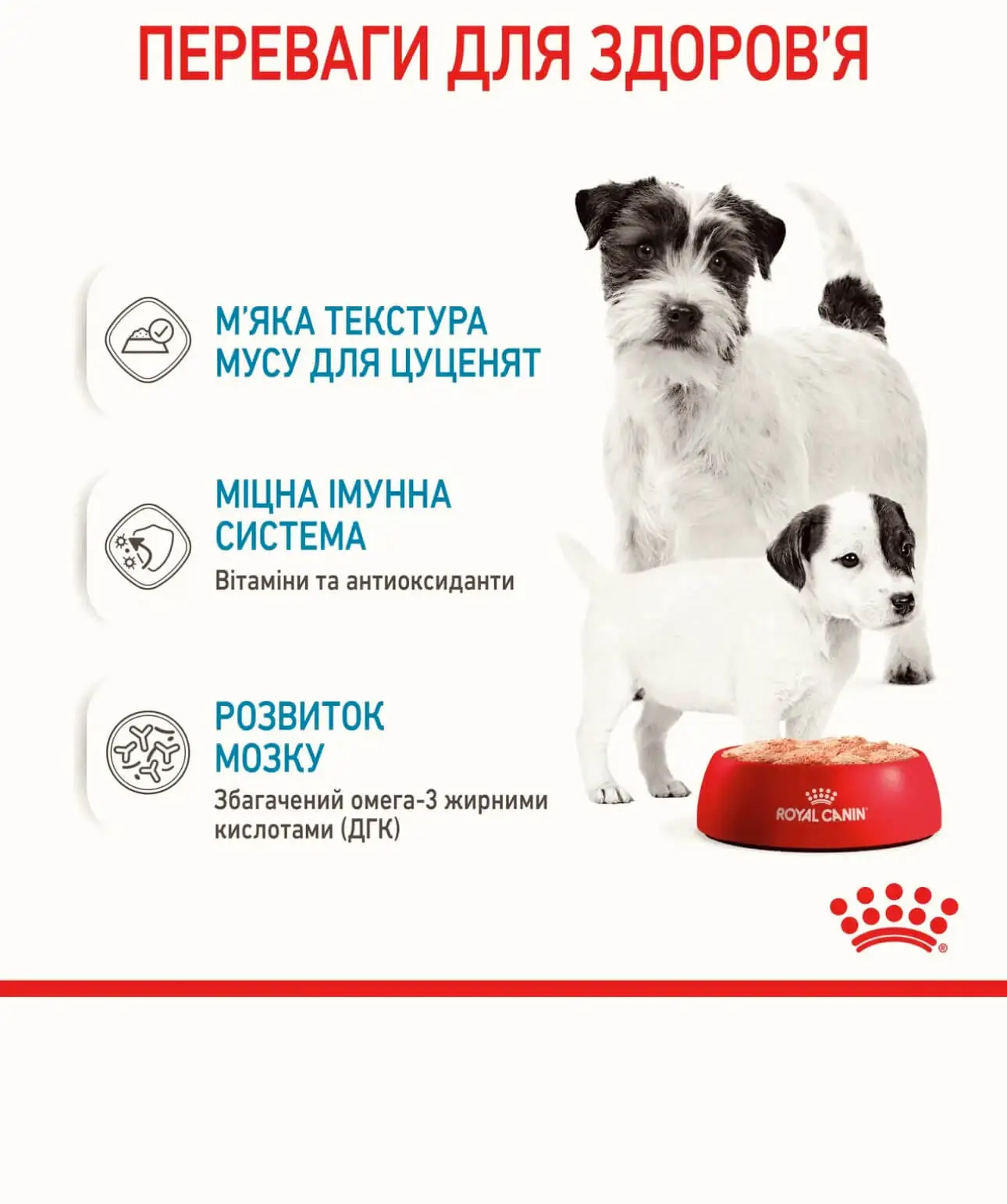 ПЕРЕВАГИ ДЛЯ ЗДОРОВ'Я

М'ЯКА ТЕКСТУРА МУСУ ДЛЯ ЦУЦЕНЯТ

МІЦНА ІМУННА СИСТЕМА

Вітаміни та антиоксиданти

РОЗВИТОК МОЗКУ

Збагачений омега-3 жирними кислотами (ДГК)

ROYAL CANIN